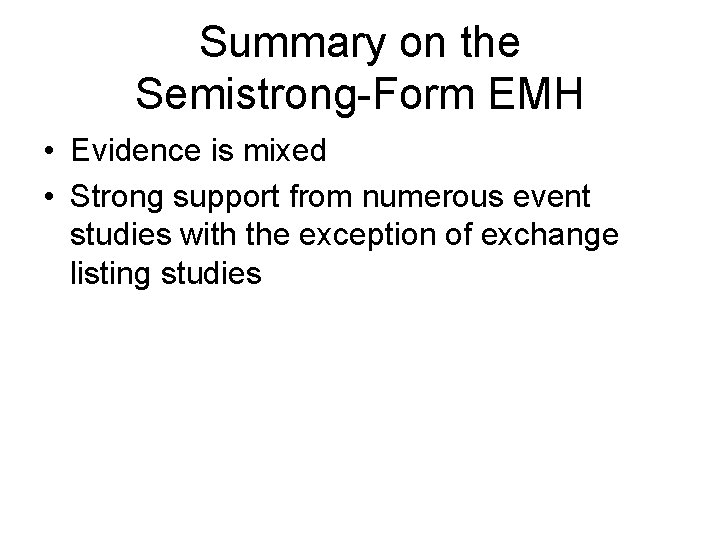 Summary on the Semistrong-Form EMH

• Evidence is mixed
• Strong support from numerous event studies with the exception of exchange listing studies